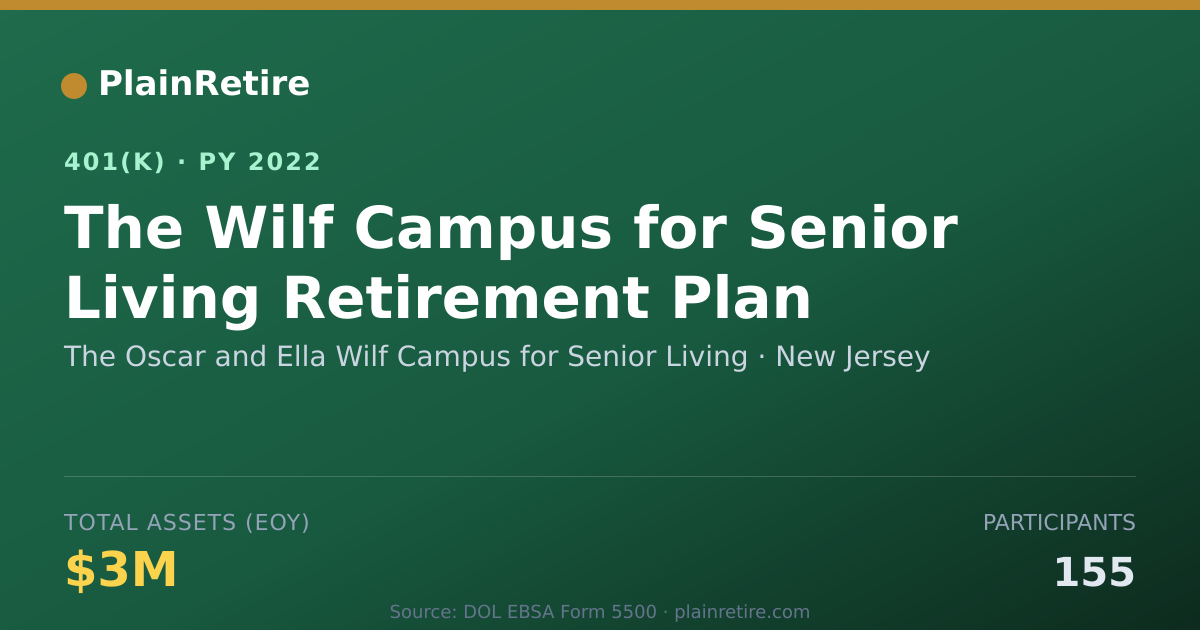 PlainRetire

401(K) · PY 2022

The Wilf Campus for Senior Living Retirement Plan

The Oscar and Ella Wilf Campus for Senior Living · New Jersey

TOTAL ASSETS (EOY)

$3M

PARTICIPANTS

155

Source: DOL EBSA Form 5500 · plainretire.com